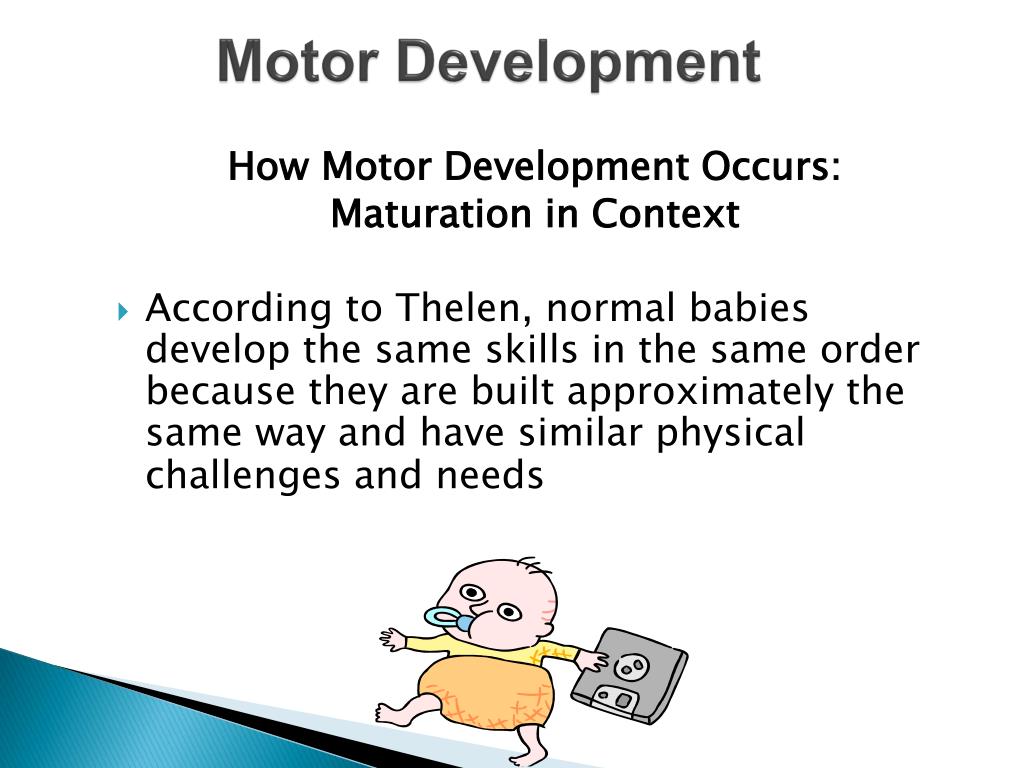 Motor Development

How Motor Development Occurs: Maturation in Context

According to Thelen, normal babies develop the same skills in the same order because they are built approximately the same way and have similar physical challenges and needs